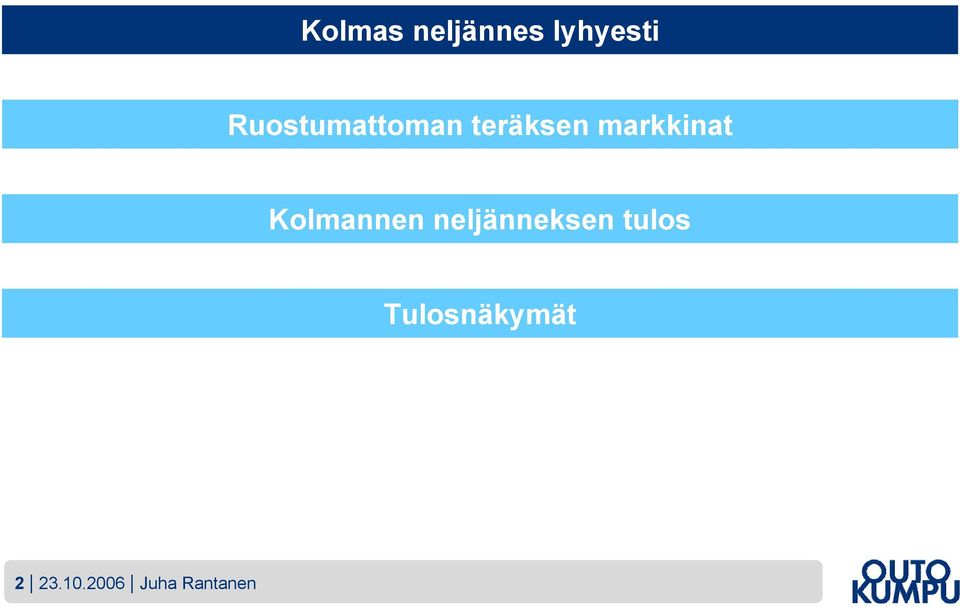 Kolmas neljännes lyhyesti

Ruostumattoman teräksen markkinat

Kolmannen neljänneksen tulos

Tulosnäkymät

2 | 23.10.2006 | Juha Rantanen

OUTO KUMPU